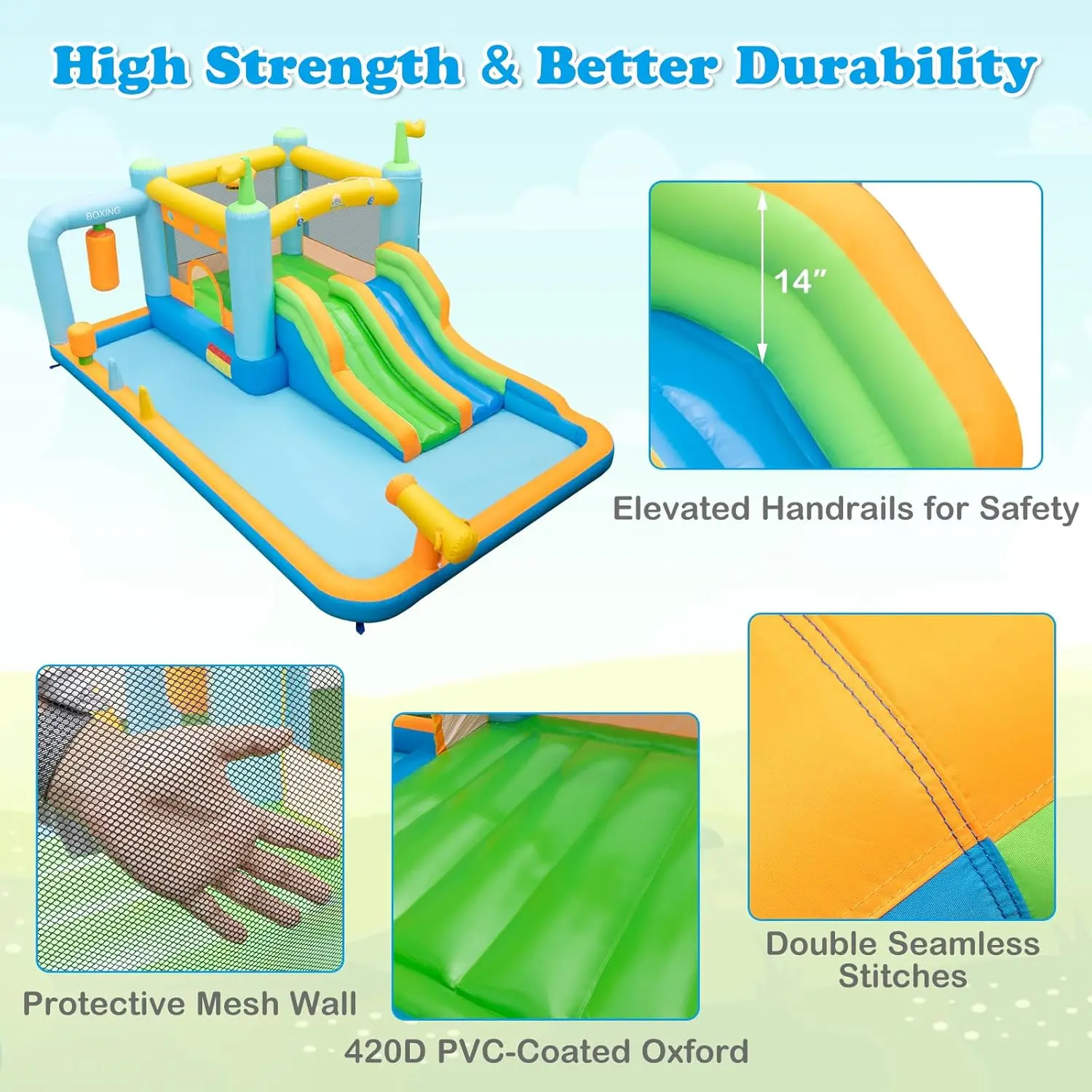 High Strength & Better Durability

BOXING

14″

Elevated Handrails for Safety

Protective Mesh Wall

420D PVC-Coated Oxford

Double Seamless Stitches